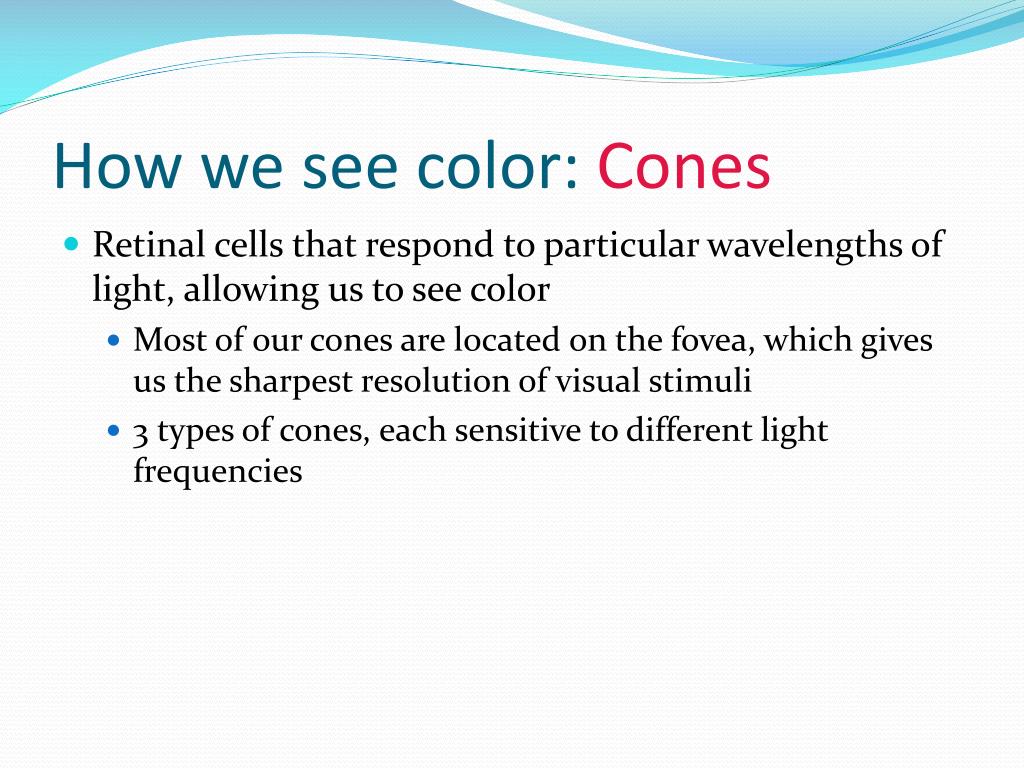 How we see color: Cones

Retinal cells that respond to particular wavelengths of light, allowing us to see color

Most of our cones are located on the fovea, which gives us the sharpest resolution of visual stimuli

3 types of cones, each sensitive to different light frequencies